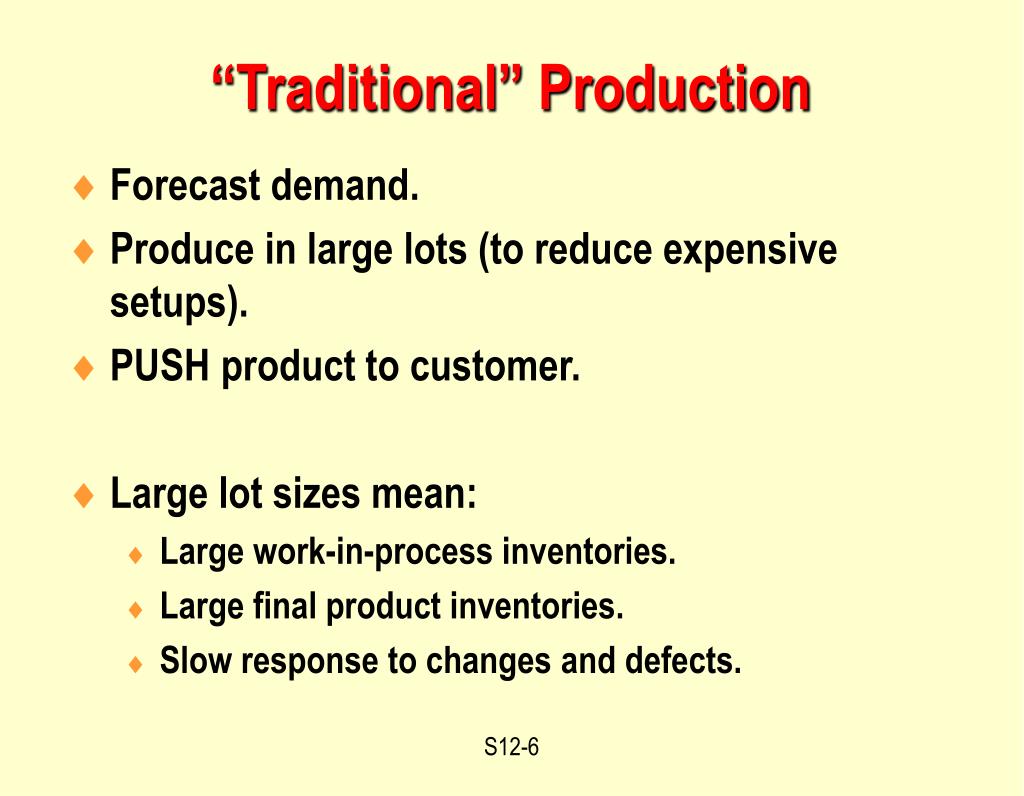 “Traditional” Production

♦ Forecast demand.
♦ Produce in large lots (to reduce expensive setups).
♦ PUSH product to customer.

♦ Large lot sizes mean:
♦ Large work-in-process inventories.
♦ Large final product inventories.
♦ Slow response to changes and defects.

S12-6